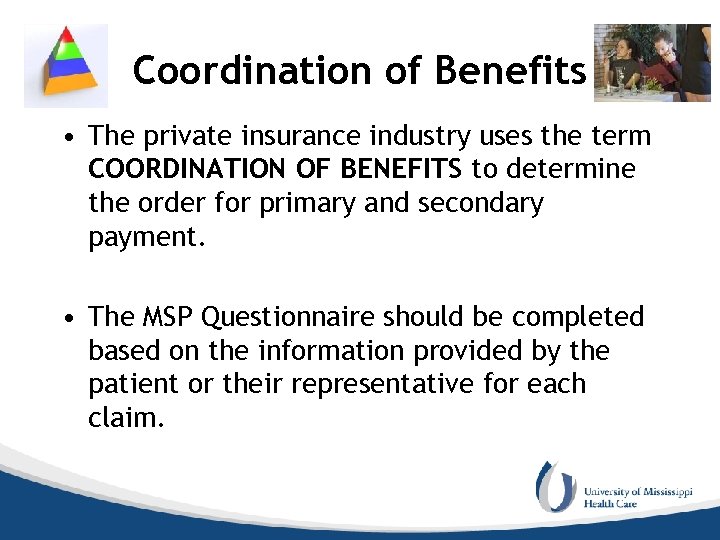 Coordination of Benefits

• The private insurance industry uses the term COORDINATION OF BENEFITS to determine the order for primary and secondary payment.

• The MSP Questionnaire should be completed based on the information provided by the patient or their representative for each claim.

University of Mississippi Health Care